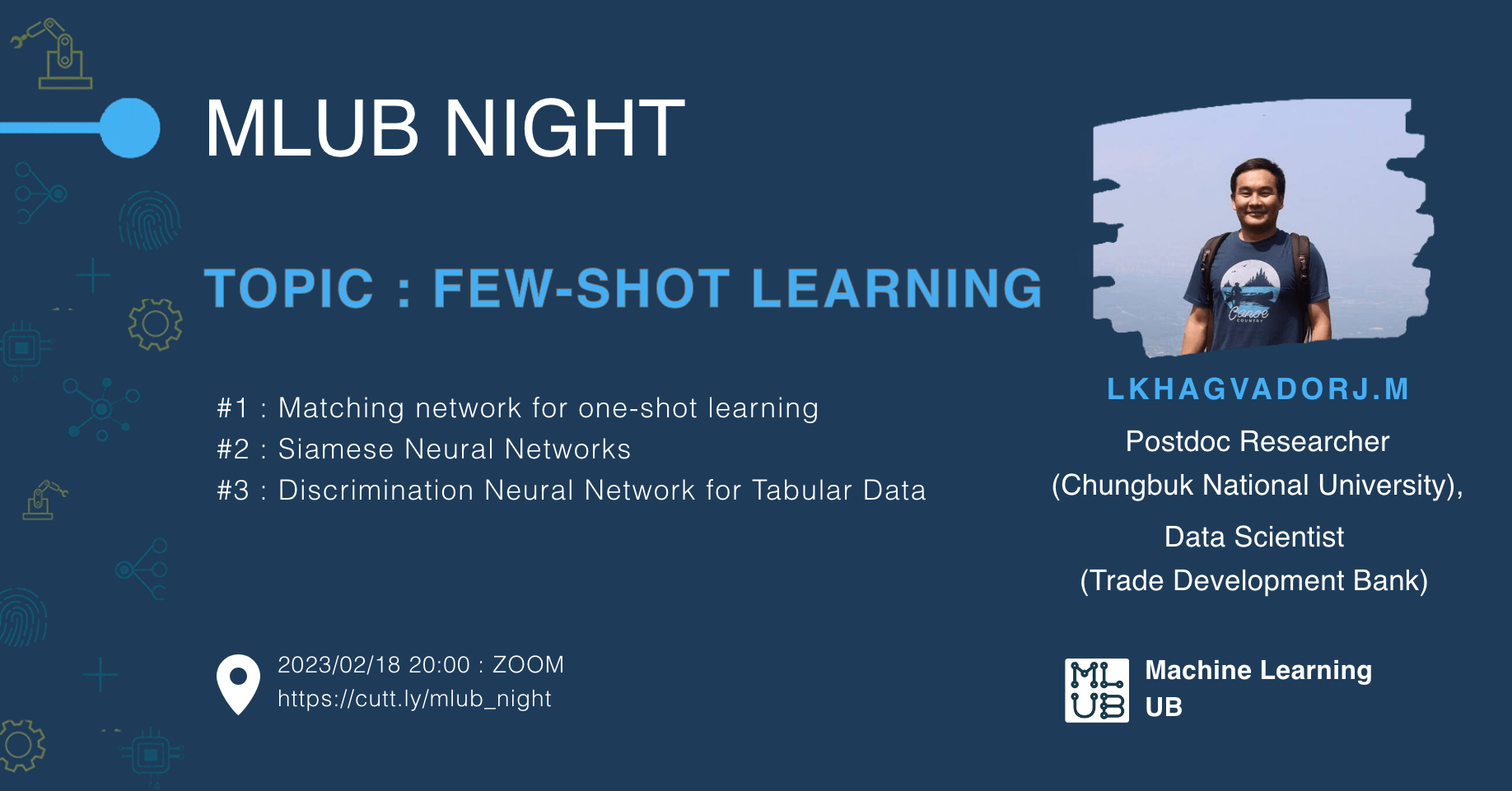 MLUB NIGHT

TOPIC : FEW-SHOT LEARNING

#1 : Matching network for one-shot learning
#2 : Siamese Neural Networks
#3 : Discrimination Neural Network for Tabular Data

2023/02/18 20:00 : ZOOM
https://cutt.ly/mlub_night

LKHAGVADORJ.M

Postdoc Researcher
(Chungbuk National University),

Data Scientist
(Trade Development Bank)

ML UB

Machine Learning
UB